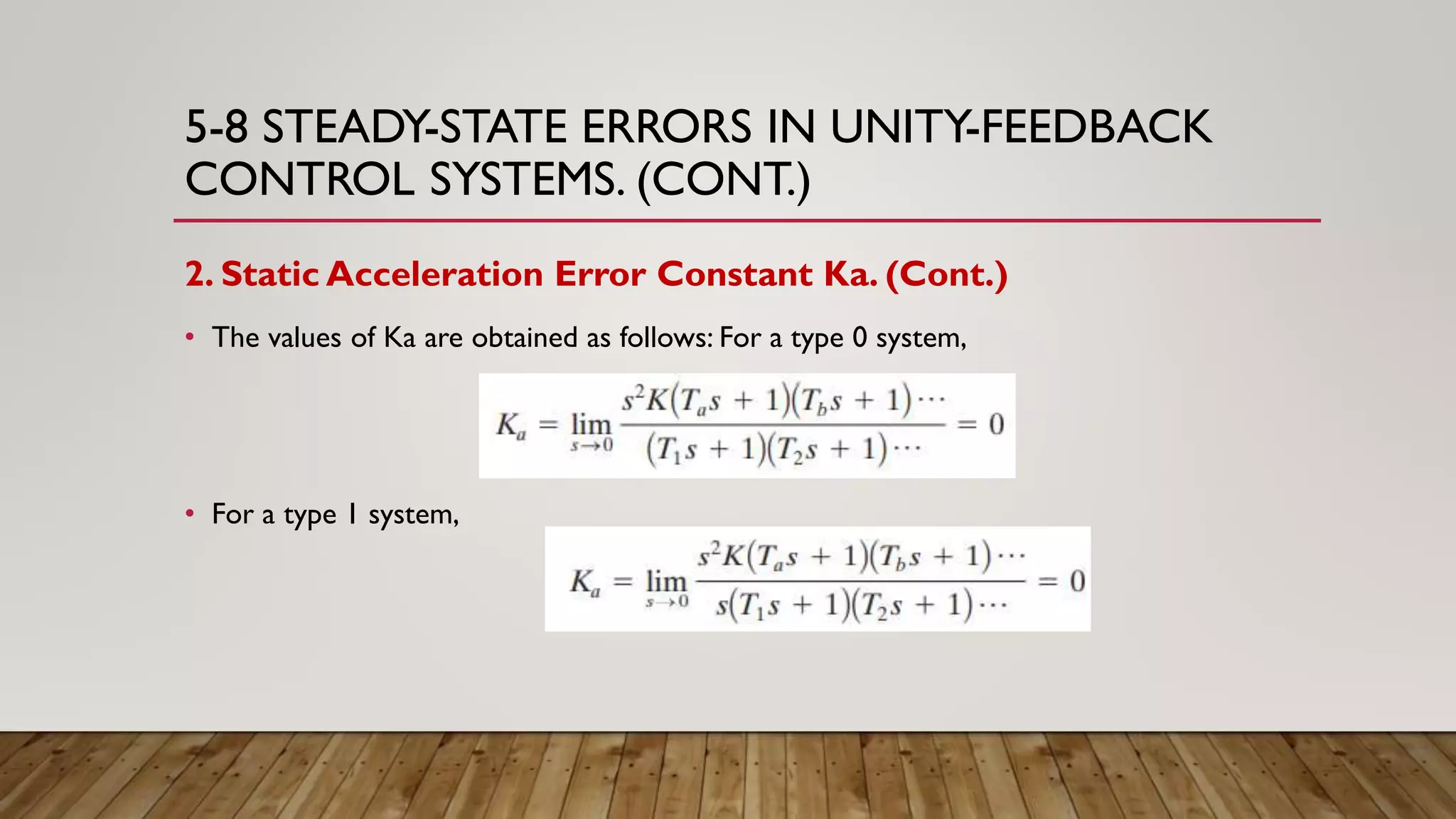 5-8 STEADY-STATE ERRORS IN UNITY-FEEDBACK CONTROL SYSTEMS. (CONT.)

2. Static Acceleration Error Constant Ka. (Cont.)

• The values of Ka are obtained as follows: For a type 0 system,

$K_a = \lim_{s \to 0} \frac{s^2 K(T_a s + 1)(T_b s + 1)\cdots}{(T_1 s + 1)(T_2 s + 1)\cdots} = 0$

• For a type 1 system,

$K_a = \lim_{s \to 0} \frac{s^2 K(T_a s + 1)(T_b s + 1)\cdots}{s(T_1 s + 1)(T_2 s + 1)\cdots} = 0$